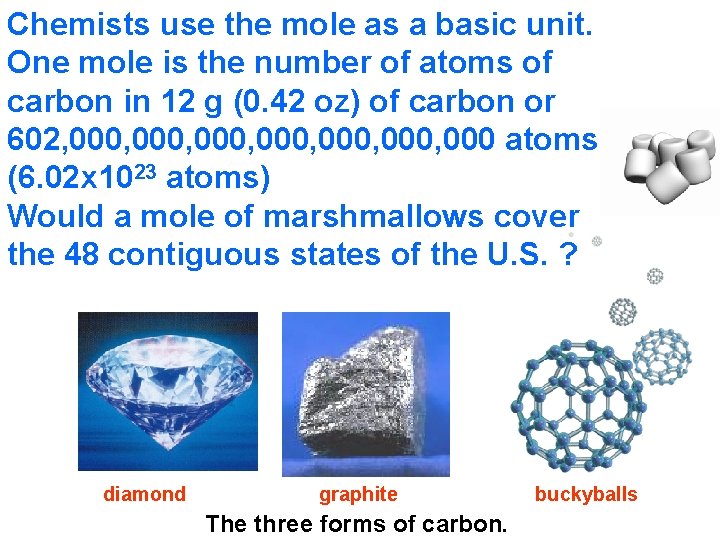 Chemists use the mole as a basic unit. One mole is the number of atoms of carbon in 12 g (0.42 oz) of carbon or 602,000,000,000,000,000,000,000 atoms ($6.02 \times 10^{23}$ atoms)
Would a mole of marshmallows cover the 48 contiguous states of the U.S. ?

diamond

graphite

buckyballs

The three forms of carbon.